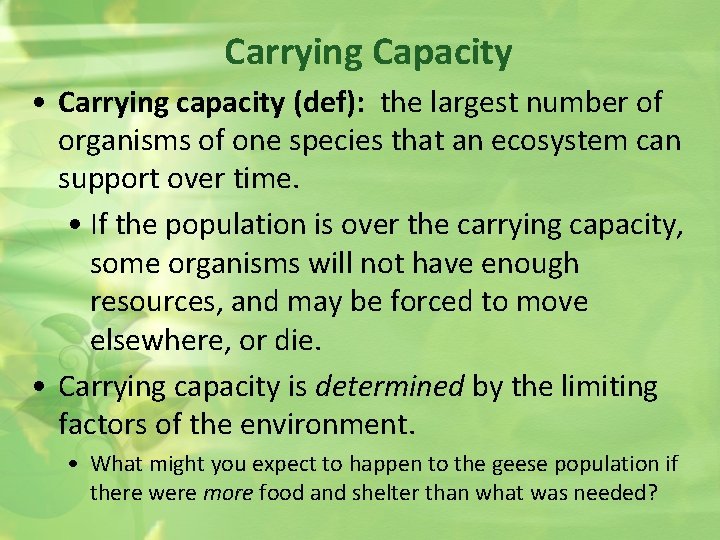 Carrying Capacity

• Carrying capacity (def): the largest number of organisms of one species that an ecosystem can support over time.

• If the population is over the carrying capacity, some organisms will not have enough resources, and may be forced to move elsewhere, or die.

• Carrying capacity is determined by the limiting factors of the environment.

• What might you expect to happen to the geese population if there were more food and shelter than what was needed?